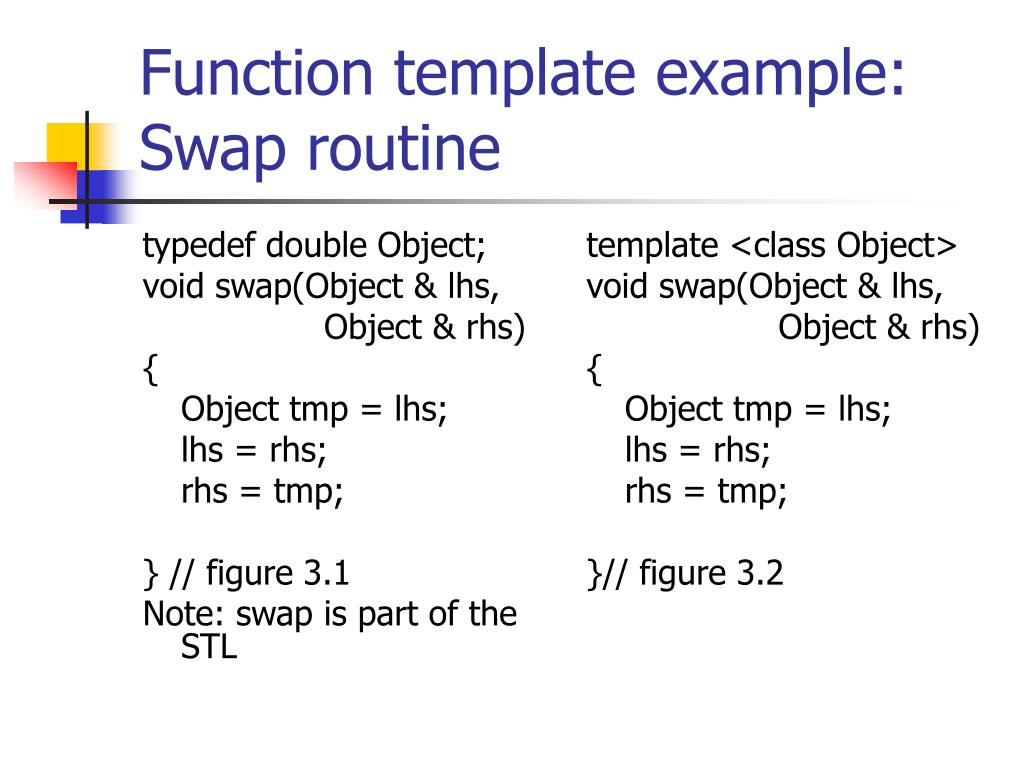 Function template example: Swap routine

typedef double Object;
void swap(Object & lhs,
Object & rhs)
{
Object tmp = lhs;
lhs = rhs;
rhs = tmp;

} // figure 3.1
Note: swap is part of the STL

template <class Object>
void swap(Object & lhs,
Object & rhs)
{
Object tmp = lhs;
lhs = rhs;
rhs = tmp;

}// figure 3.2